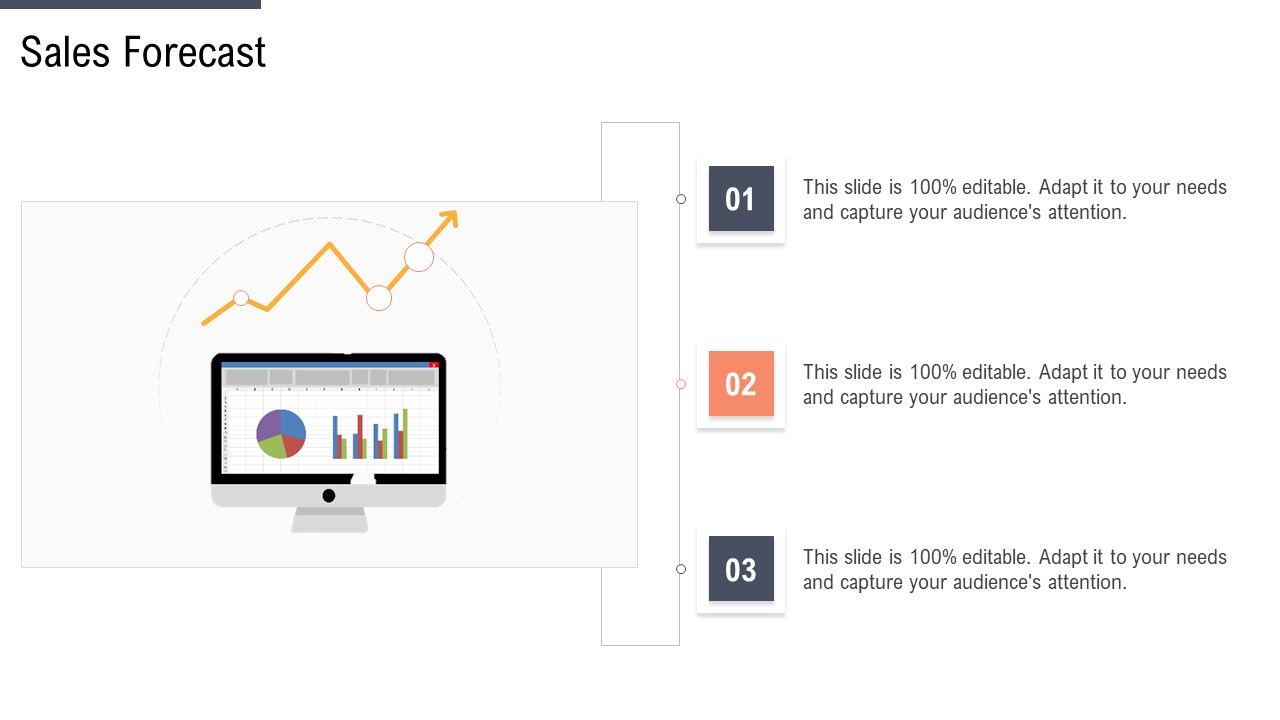 Sales Forecast

01

This slide is 100% editable. Adapt it to your needs and capture your audience's attention.

02

This slide is 100% editable. Adapt it to your needs and capture your audience's attention.

03

This slide is 100% editable. Adapt it to your needs and capture your audience's attention.